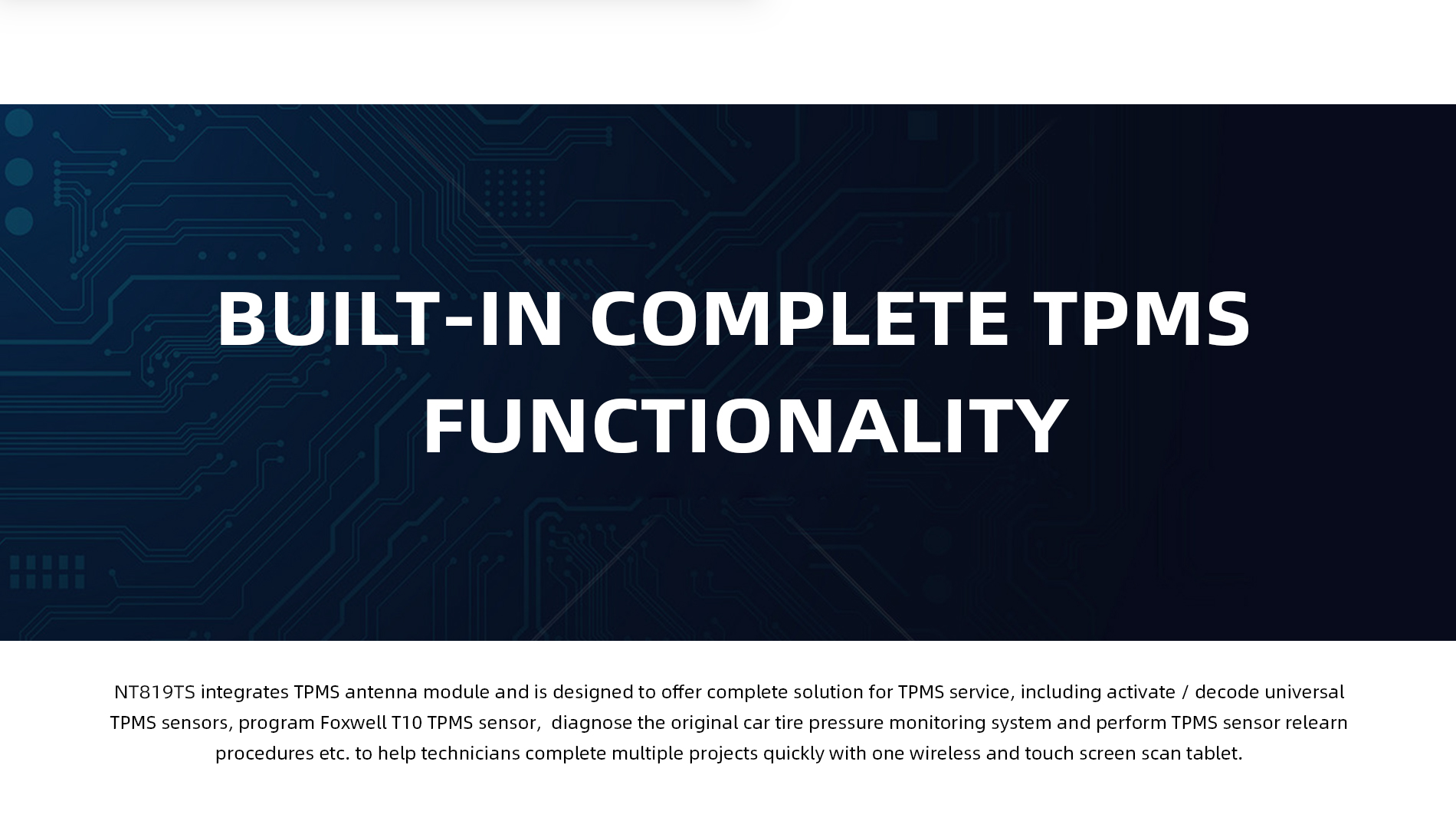 BUILT-IN COMPLETE TPMS FUNCTIONALITY

NT819TS integrates TPMS antenna module and is designed to offer complete solution for TPMS service, including activate / decode universal TPMS sensors, program Foxwell T10 TPMS sensor, diagnose the original car tire pressure monitoring system and perform TPMS sensor relearn procedures etc. to help technicians complete multiple projects quickly with one wireless and touch screen scan tablet.